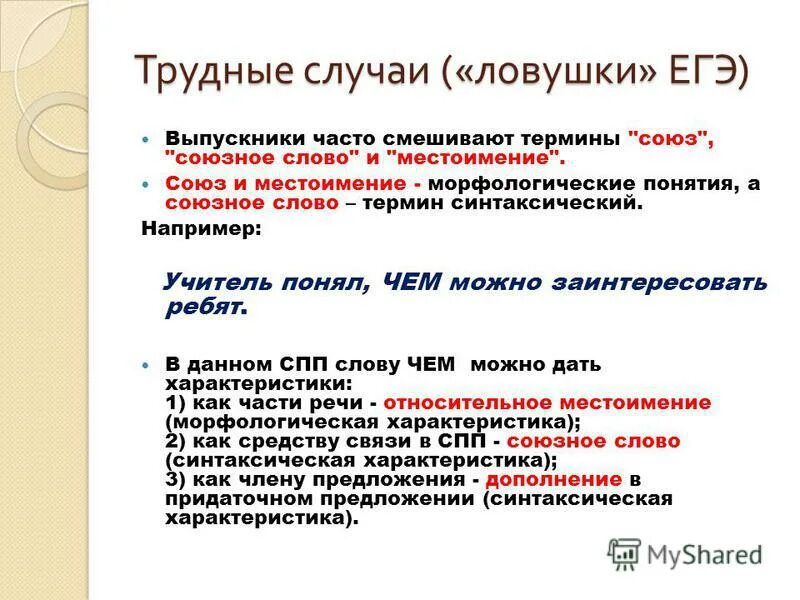 Трудные случаи («ловушки» ЕГЭ)

Выпускники часто смешивают термины "союз", "союзное слово" и "местоимение".

Союз и местоимение - морфологические понятия, а союзное слово – термин синтаксический.

Например:

Учитель понял, ЧЕМ можно заинтересовать ребят.

В данном СПП слову ЧЕМ можно дать характеристики:
1) как части речи - относительное местоимение (морфологическая характеристика);
2) как средству связи в СПП - союзное слово (синтаксическая характеристика);
3) как члену предложения - дополнение в придаточном предложении (синтаксическая характеристика).

MyShared